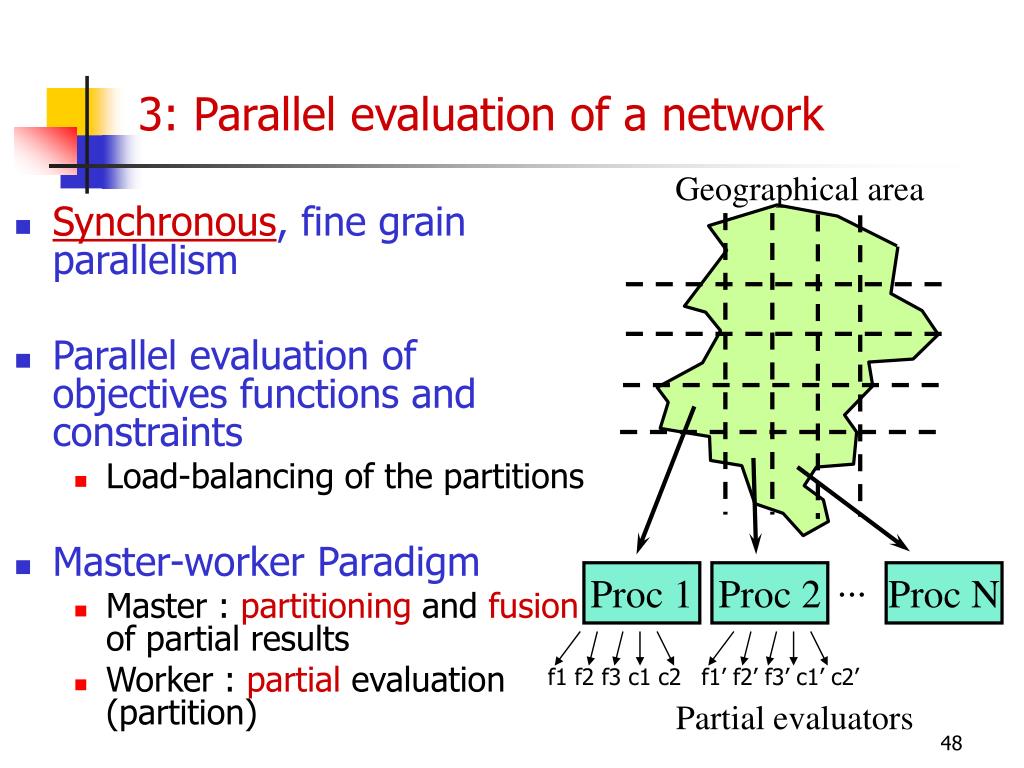 3: Parallel evaluation of a network

Synchronous, fine grain parallelism

Parallel evaluation of objectives functions and constraints

Load-balancing of the partitions

Master-worker Paradigm

Master : partitioning and fusion of partial results

Worker : partial evaluation (partition)

Geographical area

Proc 1 Proc 2 ... Proc N

f1 f2 f3 c1 c2 f1' f2' f3' c1' c2'

Partial evaluators

48